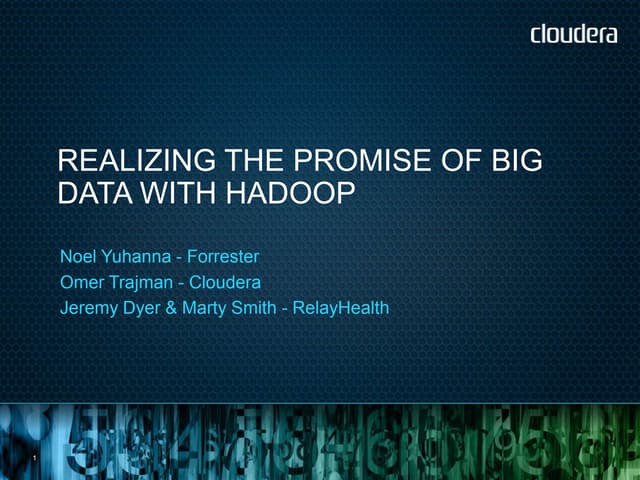 cloudera

REALIZING THE PROMISE OF BIG DATA WITH HADOOP

Noel Yuhanna - Forrester
Omer Trajman - Cloudera
Jeremy Dyer & Marty Smith - RelayHealth

1